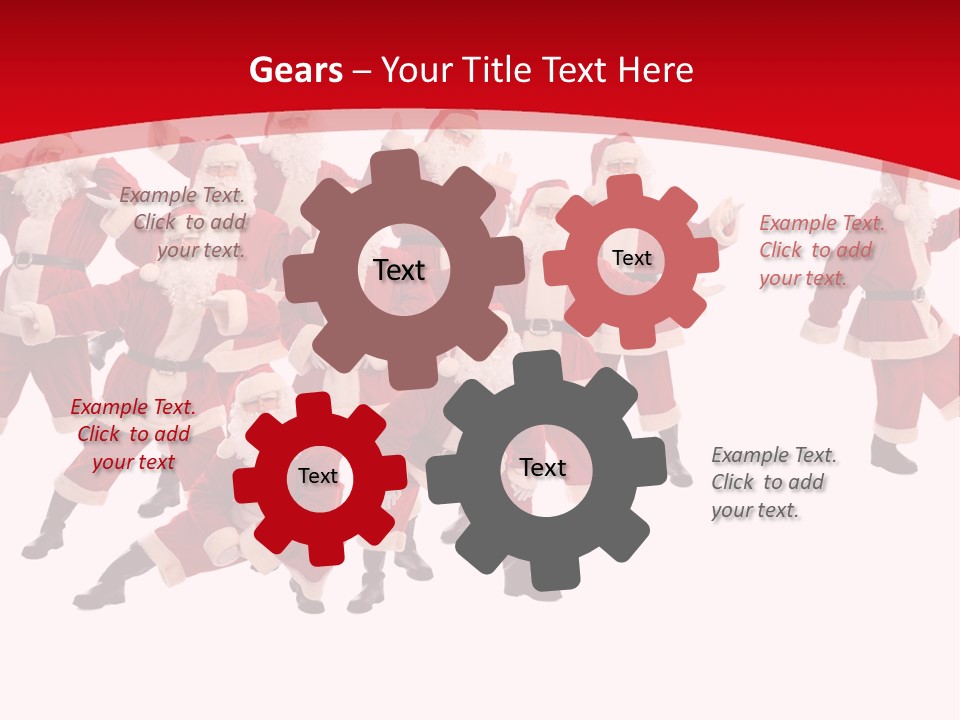 Gears – Your Title Text Here

Example Text. Click to add your text.

Text

Text

Example Text. Click to add your text.

Example Text. Click to add your text

Text

Text

Example Text. Click to add your text.